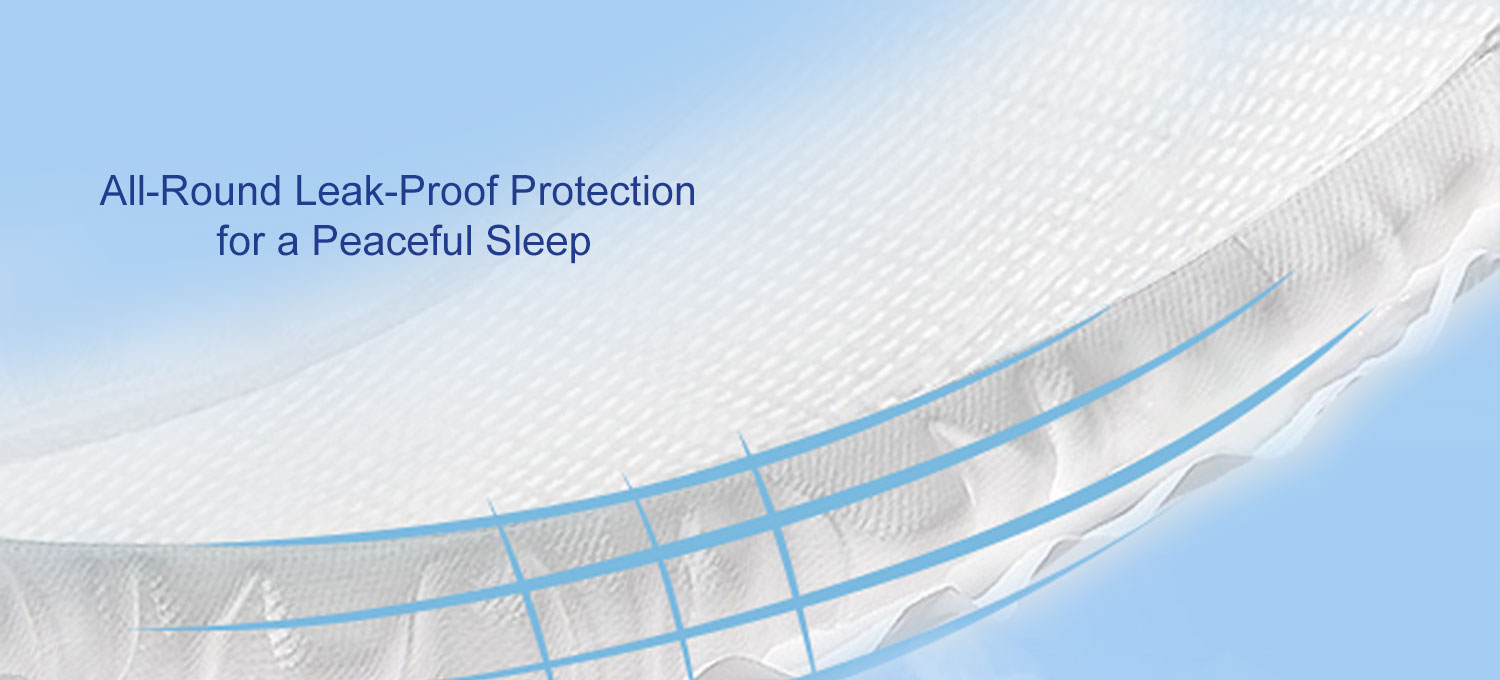 All-Round Leak-Proof Protection
for a Peaceful Sleep